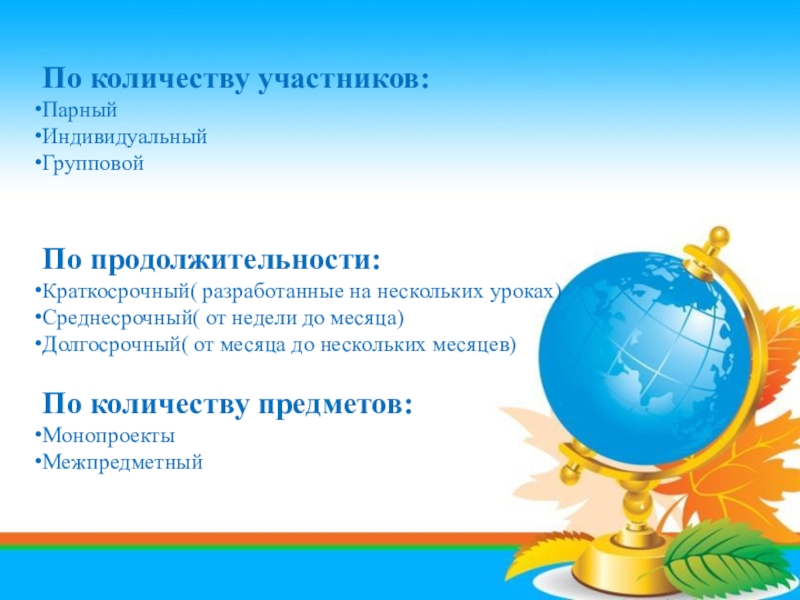 По количеству участников:
•Парный
•Индивидуальный
•Групповой

По продолжительности:
•Краткосрочный( разработанные на нескольких уроках)
•Среднесрочный( от недели до месяца)
•Долгосрочный( от месяца до нескольких месяцев)

По количеству предметов:
•Монопроекты
•Межпредметный